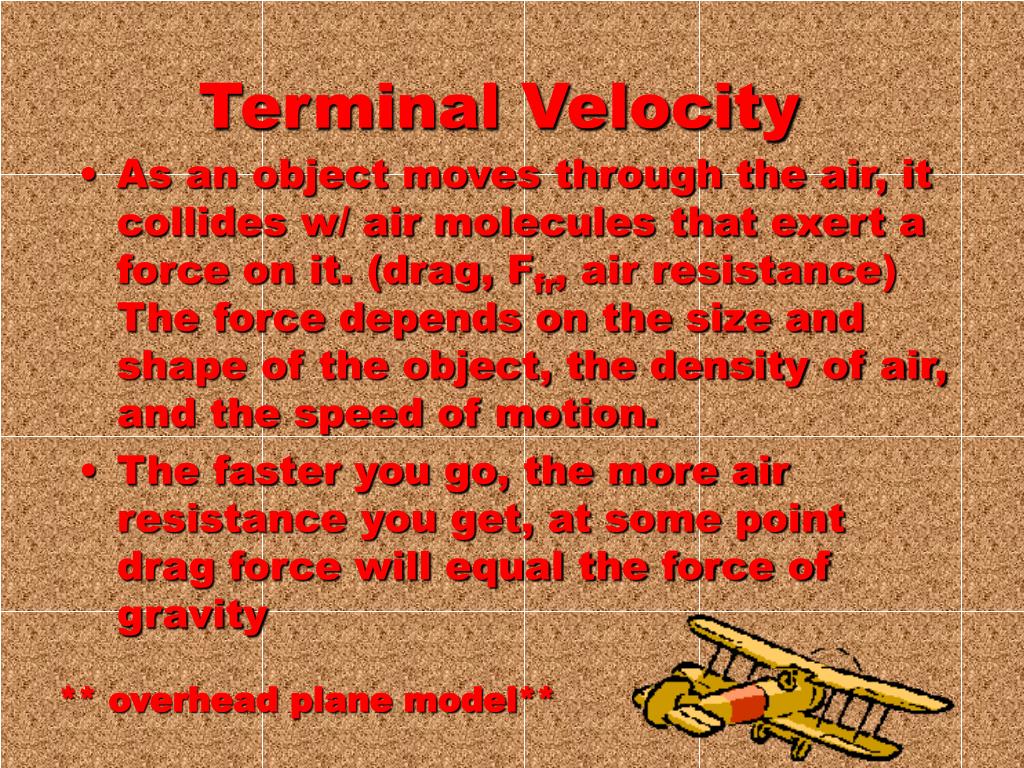 Terminal Velocity

• As an object moves through the air, it collides w/ air molecules that exert a force on it. (drag, $F_{fr}$, air resistance) The force depends on the size and shape of the object, the density of air, and the speed of motion.

• The faster you go, the more air resistance you get, at some point drag force will equal the force of gravity

** overhead plane model**